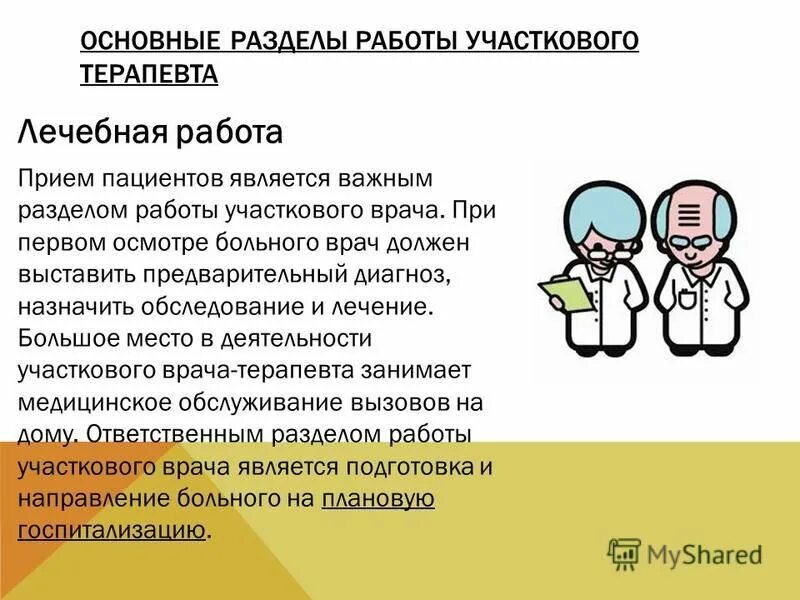 ОСНОВНЫЕ РАЗДЕЛЫ РАБОТЫ УЧАСТКОВОГО ТЕРАПЕВТА

Лечебная работа

Прием пациентов является важным разделом работы участкового врача. При первом осмотре больного врач должен выставить предварительный диагноз, назначить обследование и лечение. Большое место в деятельности участкового врача-терапевта занимает медицинское обслуживание вызовов на дому. Ответственным разделом работы участкового врача является подготовка и направление больного на плановую госпитализацию.

MyShared